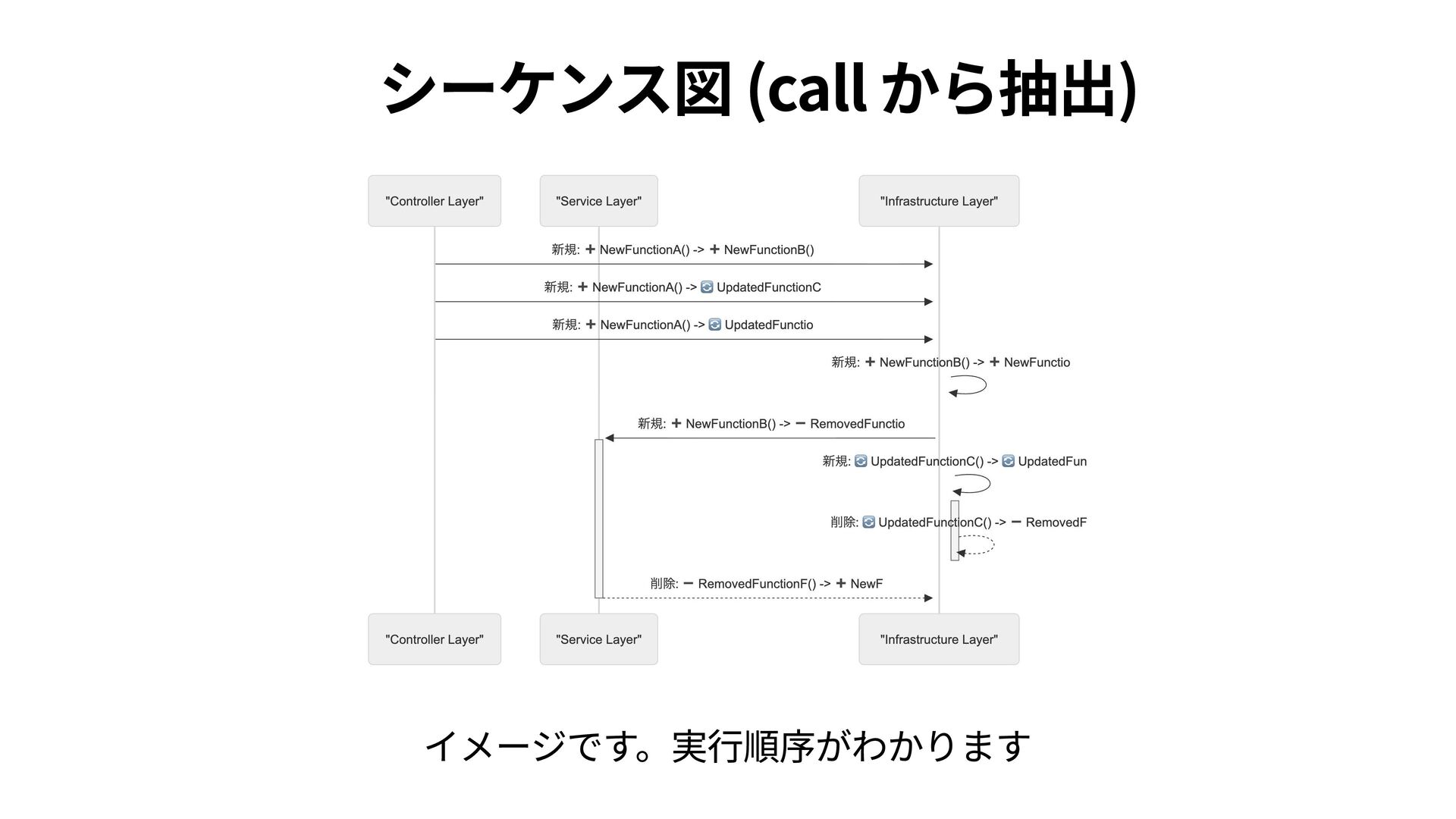 シーケンス図 (call から抽出)

"Controller Layer"

"Service Layer"

"Infrastructure Layer"

新規: ➕ NewFunctionA() -> ➕ NewFunctionB()

新規: ➕ NewFunctionA() -> 🔄 UpdatedFunctionC

新規: ➕ NewFunctionA() -> 🔄 UpdatedFunctio

新規: ➕ NewFunctionB() -> ➕ NewFunctio

新規: ➕ NewFunctionB() -> ➖ RemovedFunctio

新規: 🔄 UpdatedFunctionC() -> 🔄 UpdatedFun

削除: 🔄 UpdatedFunctionC() -> ➖ RemovedF

削除: ➖ RemovedFunctionF() -> ➕ NewF

"Controller Layer"

"Service Layer"

"Infrastructure Layer"

イメージです。実行順序がわかります